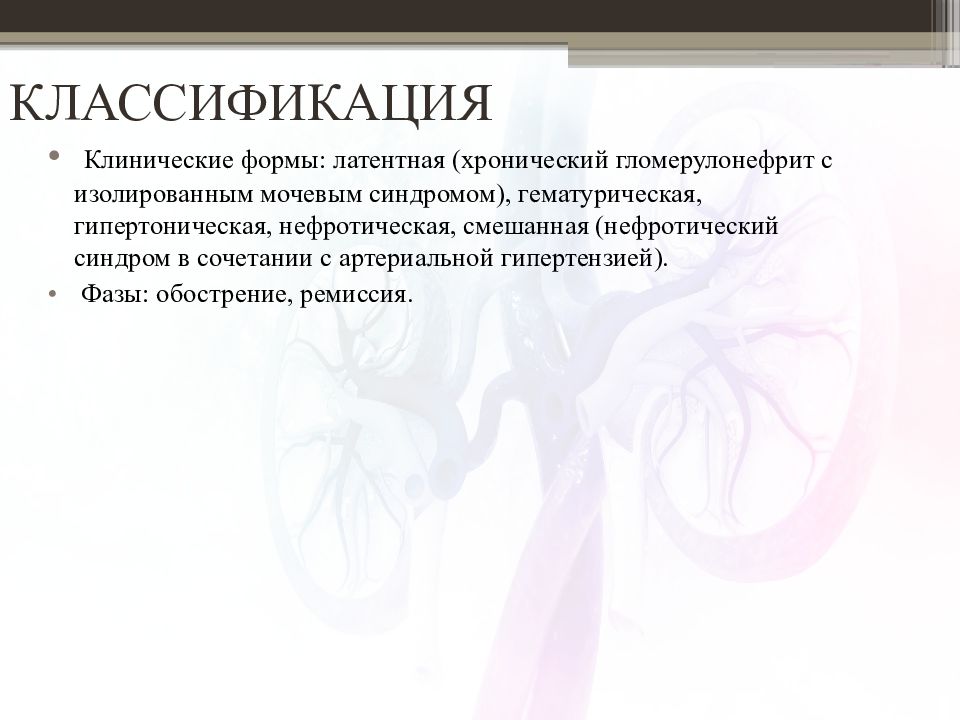 КЛАССИФИКАЦИЯ

• Клинические формы: латентная (хронический гломерулонефрит с изолированным мочевым синдромом), гематурическая, гипертоническая, нефротическая, смешанная (нефротический синдром в сочетании с артериальной гипертензией).

• Фазы: обострение, ремиссия.